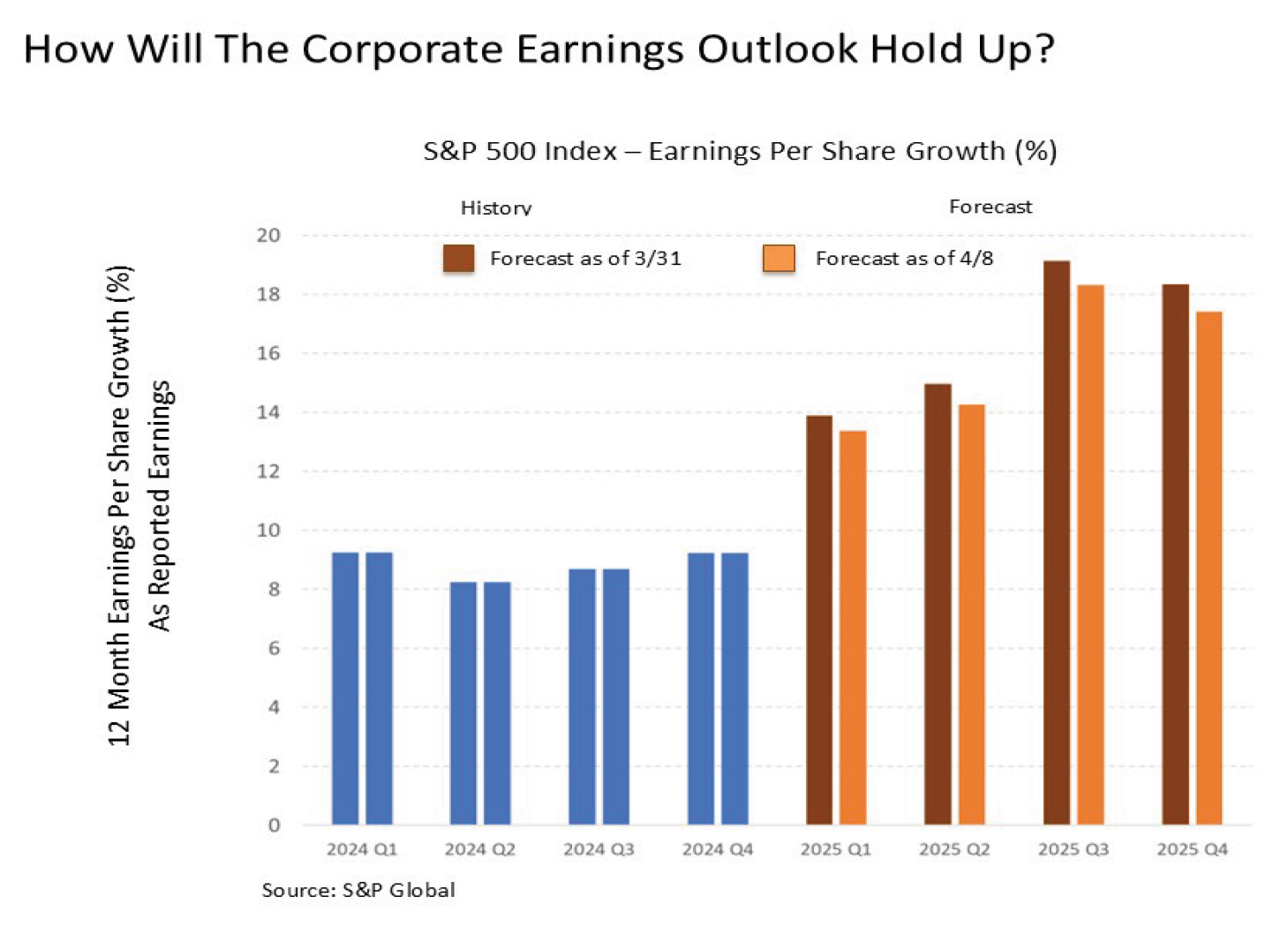 How Will The Corporate Earnings Outlook Hold Up?

S&P 500 Index – Earnings Per Share Growth (%)

History

Forecast

Forecast as of 3/31

Forecast as of 4/8

12 Month Earnings Per Share Growth (%)
As Reported Earnings

20
18
16
14
12
10
8
6
4
2
0

2024 Q1
2024 Q2
2024 Q3
2024 Q4
2025 Q1
2025 Q2
2025 Q3
2025 Q4

Source: S&P Global